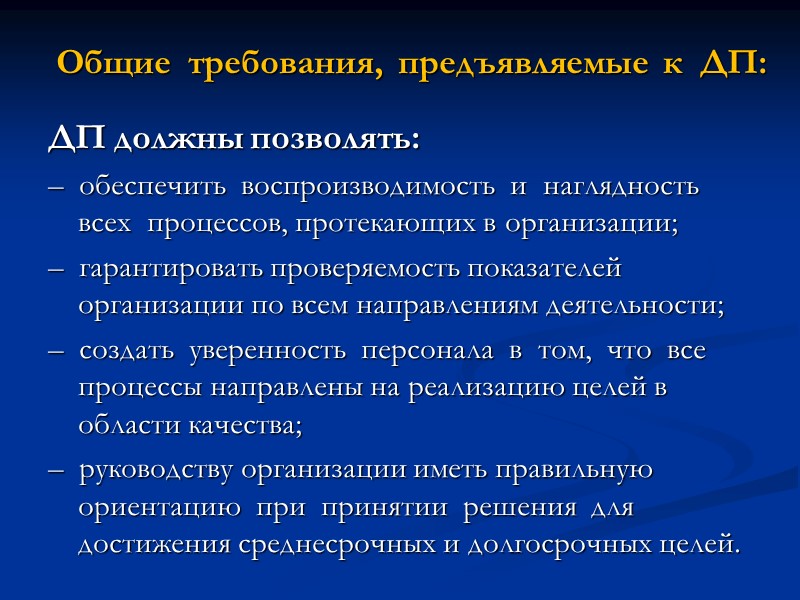 Общие требования, предъявляемые к ДП:

ДП должны позволять:

– обеспечить воспроизводимость и наглядность всех процессов, протекающих в организации;

– гарантировать проверяемость показателей организации по всем направлениям деятельности;

– создать уверенность персонала в том, что все процессы направлены на реализацию целей в области качества;

– руководству организации иметь правильную ориентацию при принятии решения для достижения среднесрочных и долгосрочных целей.